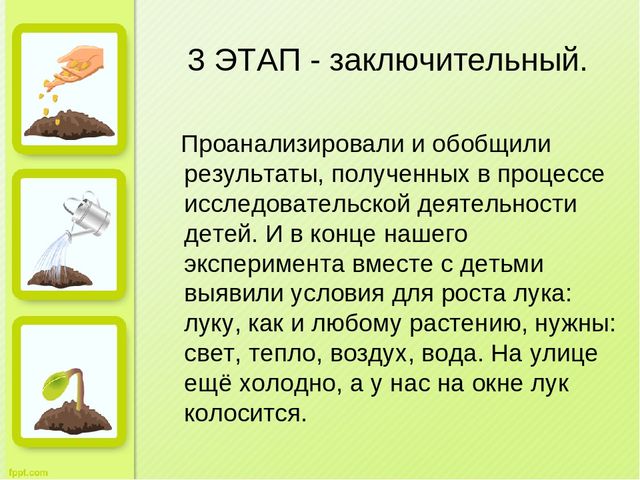 3 ЭТАП - заключительный.

Проанализировали и обобщили результаты, полученных в процессе исследовательской деятельности детей. И в конце нашего эксперимента вместе с детьми выявили условия для роста лука: луку, как и любому растению, нужны: свет, тепло, воздух, вода. На улице ещё холодно, а у нас на окне лук колосится.

fppt.com